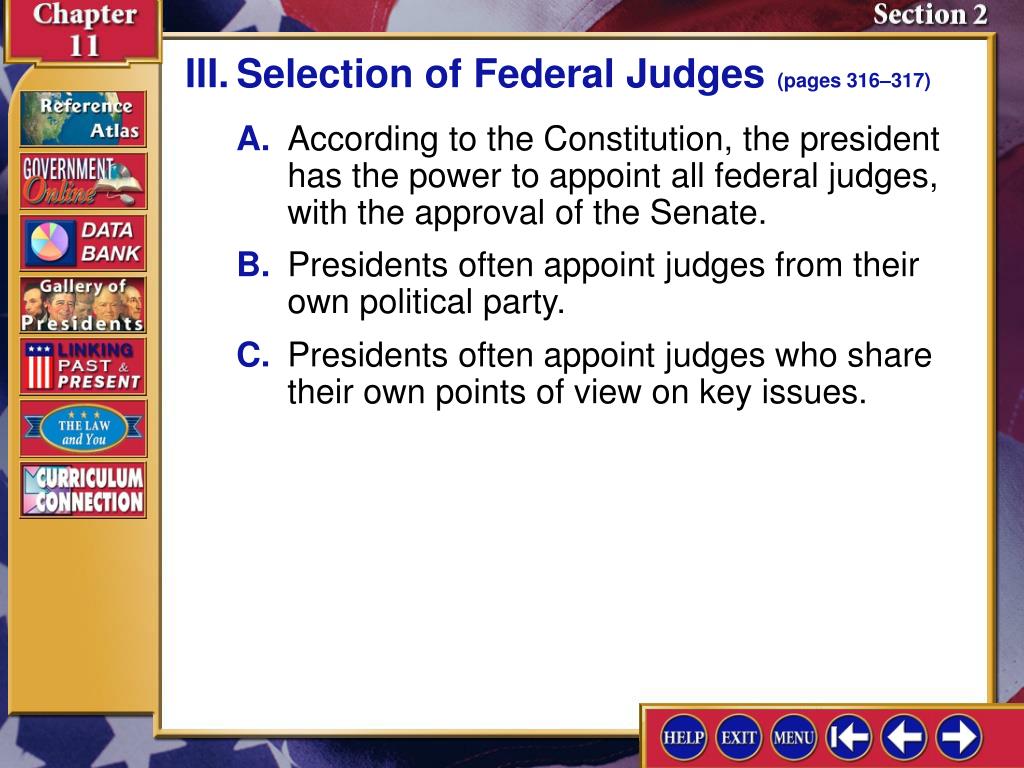 Chapter 11

Section 2

Reference Atlas

GOVERNMENT Online

DATA BANK

Gallery of Presidents

LINKING PAST & PRESENT

THE LAW and You

CURRICULUM CONNECTION

III. Selection of Federal Judges (pages 316–317)

A. According to the Constitution, the president has the power to appoint all federal judges, with the approval of the Senate.

B. Presidents often appoint judges from their own political party.

C. Presidents often appoint judges who share their own points of view on key issues.

HELP EXIT MENU